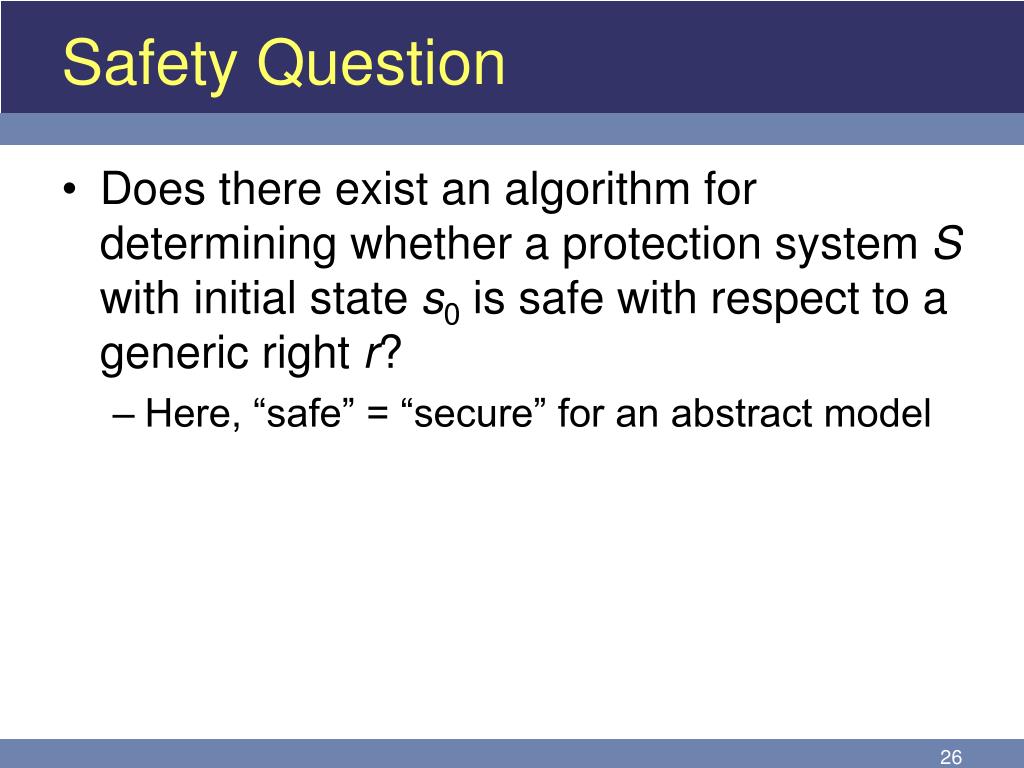 Safety Question

• Does there exist an algorithm for determining whether a protection system $S$ with initial state $s_0$ is safe with respect to a generic right $r$?

– Here, “safe” = “secure” for an abstract model

26